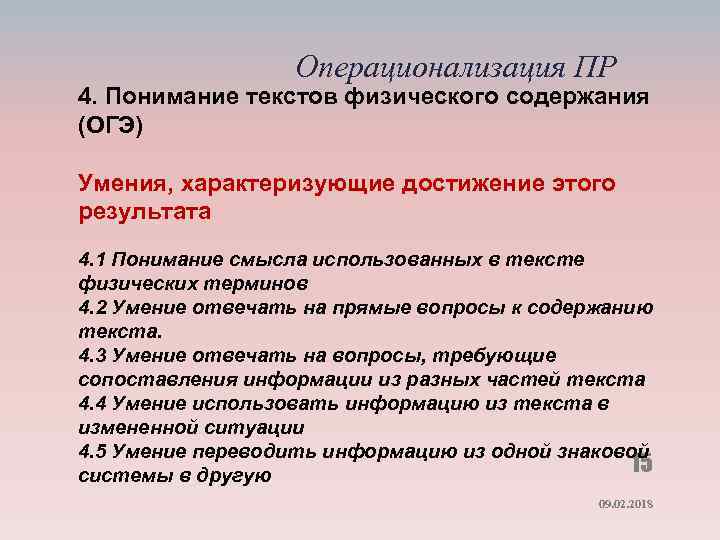 Операционализация ПР

4. Понимание текстов физического содержания (ОГЭ)

Умения, характеризующие достижение этого результата

4.1 Понимание смысла использованных в тексте физических терминов
4.2 Умение отвечать на прямые вопросы к содержанию текста.
4.3 Умение отвечать на вопросы, требующие сопоставления информации из разных частей текста
4.4 Умение использовать информацию из текста в измененной ситуации
4.5 Умение переводить информацию из одной знаковой системы в другую

15

09.02.2018